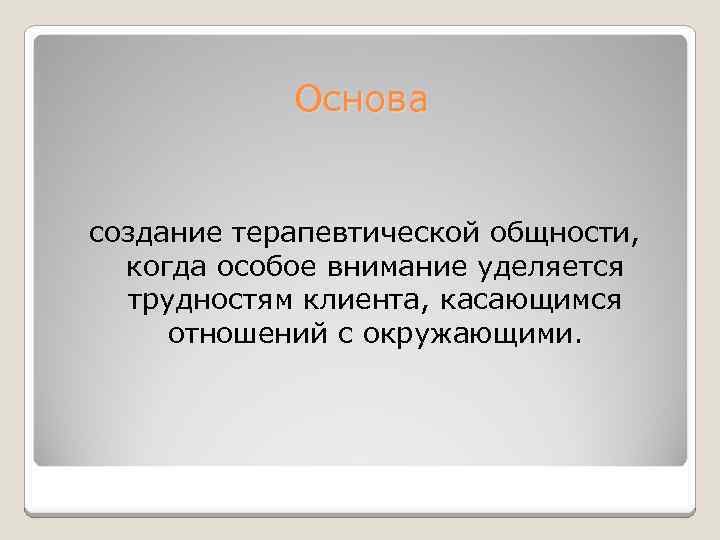 Основа

создание терапевтической общности, когда особое внимание уделяется трудностям клиента, касающимся отношений с окружающими.